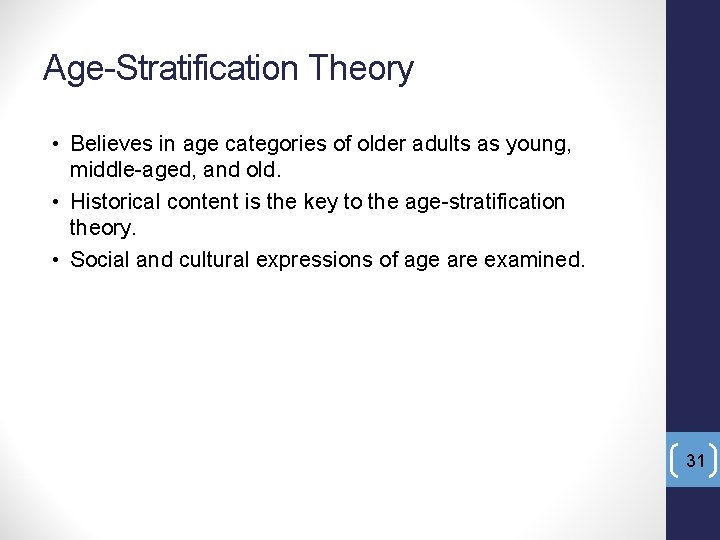 Age-Stratification Theory

• Believes in age categories of older adults as young, middle-aged, and old.
• Historical content is the key to the age-stratification theory.
• Social and cultural expressions of age are examined.

31